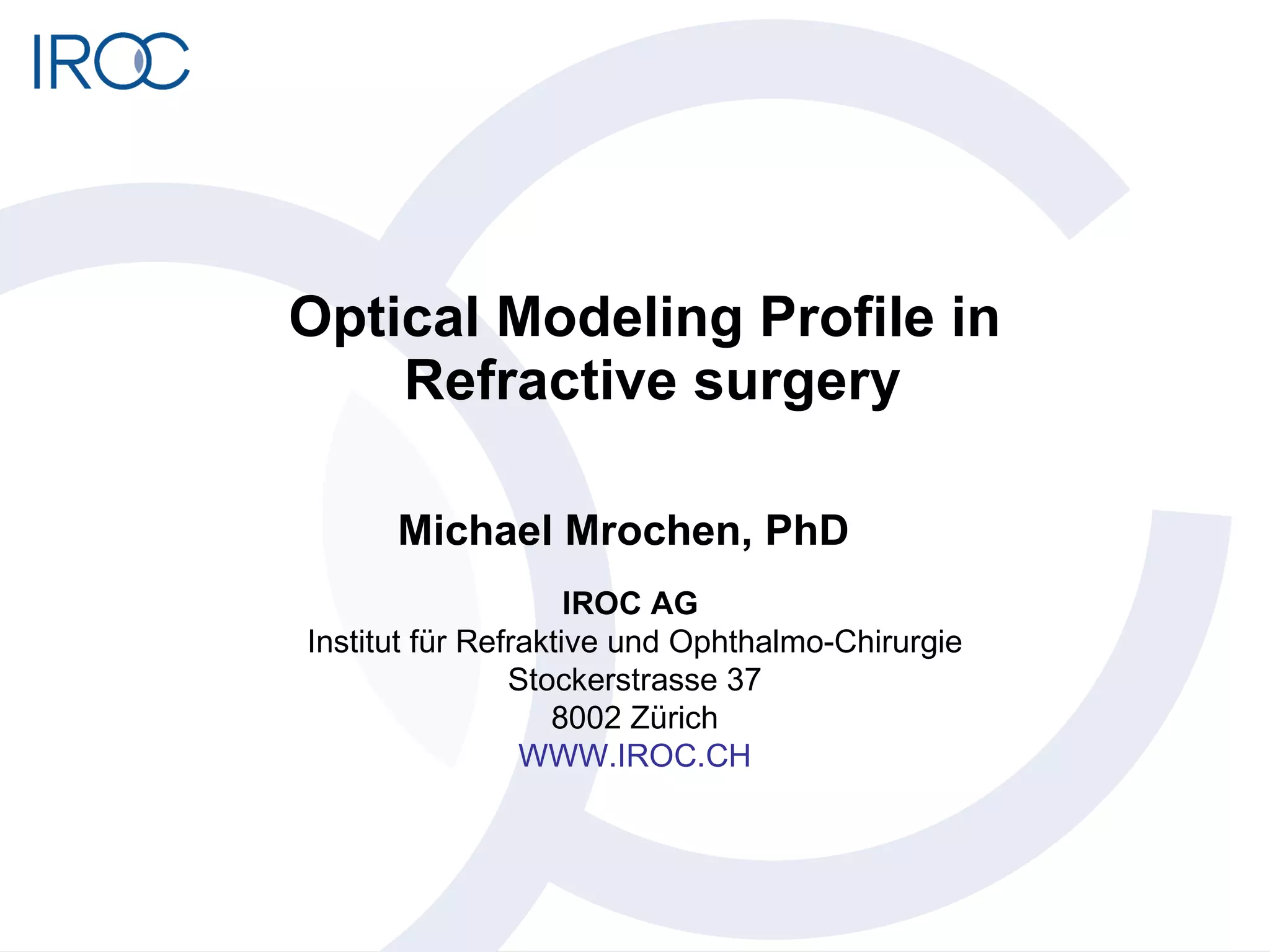 IROC

Optical Modeling Profile in Refractive surgery

Michael Mrochen, PhD

IROC AG
Institut für Refraktive und Ophthalmo-Chirurgie
Stockerstrasse 37
8002 Zürich
WWW.IROC.CH